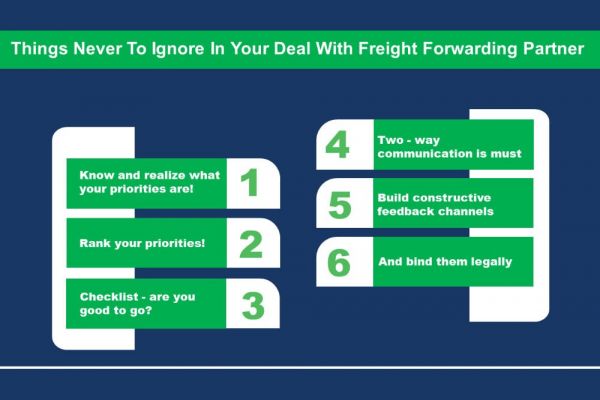 Things Never To Ignore In Your Deal With Freight Forwarding Partner

Know and realize what your priorities are! 1

Rank your priorities! 2

Checklist - are you good to go? 3

4 Two - way communication is must

5 Build constructive feedback channels

6 And bind them legally